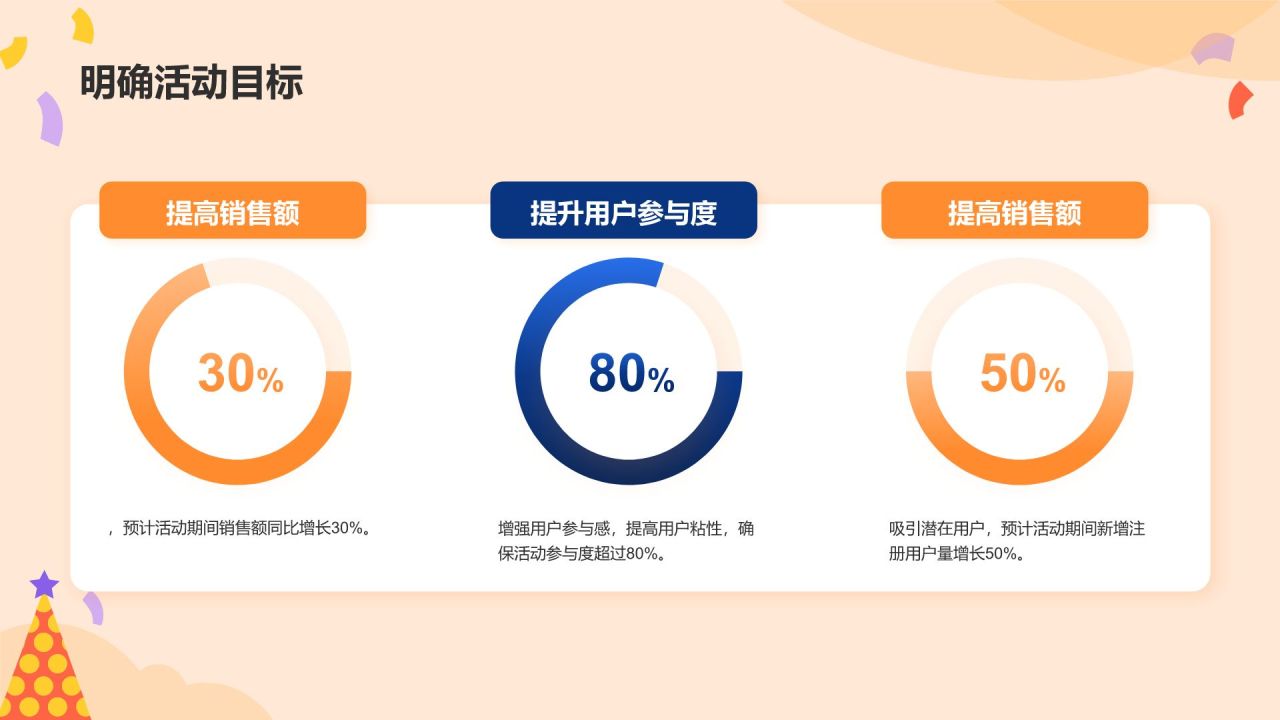 明确活动目标

提高销售额

30%

，预计活动期间销售额同比增长30%。

提升用户参与度

80%

增强用户参与感，提高用户粘性，确保活动参与度超过80%。

提高销售额

50%

吸引潜在用户，预计活动期间新增注册用户量增长50%。